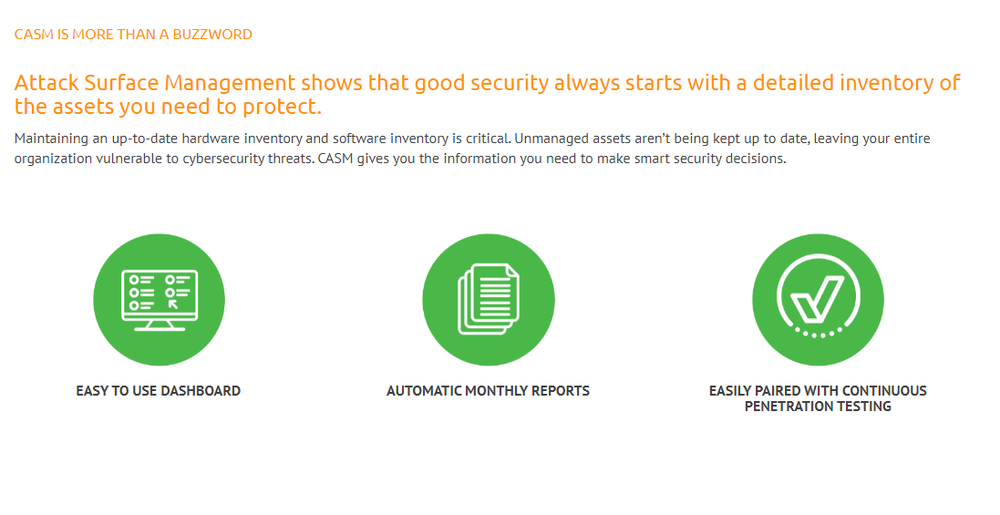 CASM IS MORE THAN A BUZZWORD

Attack Surface Management shows that good security always starts with a detailed inventory of the assets you need to protect.

Maintaining an up-to-date hardware inventory and software inventory is critical. Unmanaged assets aren't being kept up to date, leaving your entire organization vulnerable to cybersecurity threats. CASM gives you the information you need to make smart security decisions.

EASY TO USE DASHBOARD

AUTOMATIC MONTHLY REPORTS

EASILY PAIRED WITH CONTINUOUS PENETRATION TESTING